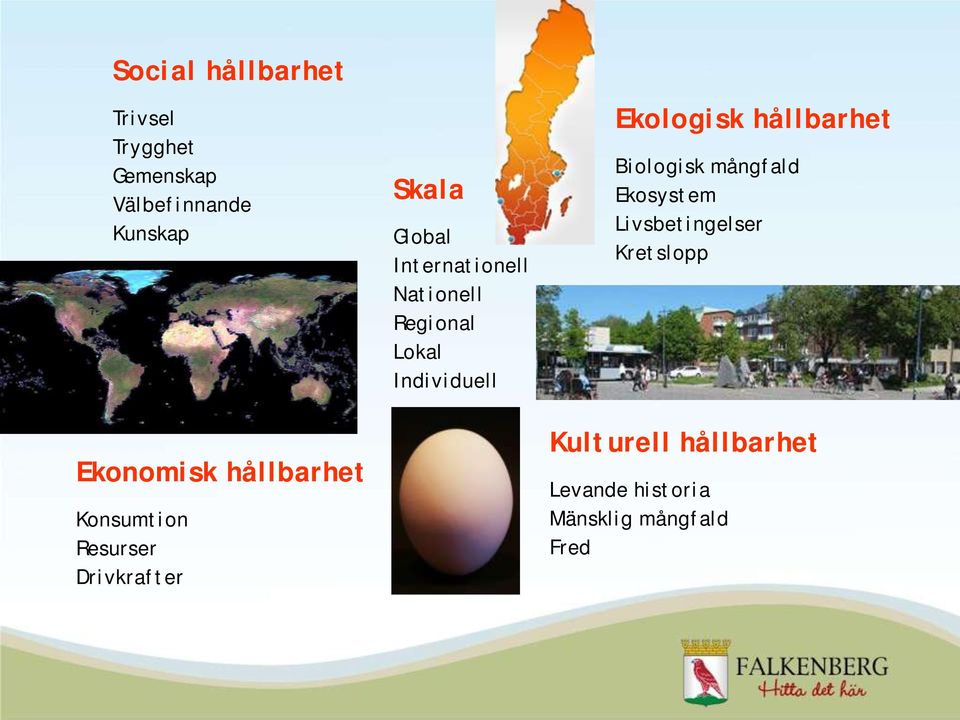 Social hållbarhet

Trivsel
Trygghet
Gemenskap
Välbefinnande
Kunskap

Skala

Global
Internationell
Nationell
Regional
Lokal
Individuell

Ekologisk hållbarhet

Biologisk mångfald
Ekosystem
Livsbetingelser
Kretslopp

Ekonomisk hållbarhet

Konsumtion
Resurser
Drivkrafter

Kulturell hållbarhet

Levande historia
Mänsklig mångfald
Fred

FALKENBERG
Hitta det här